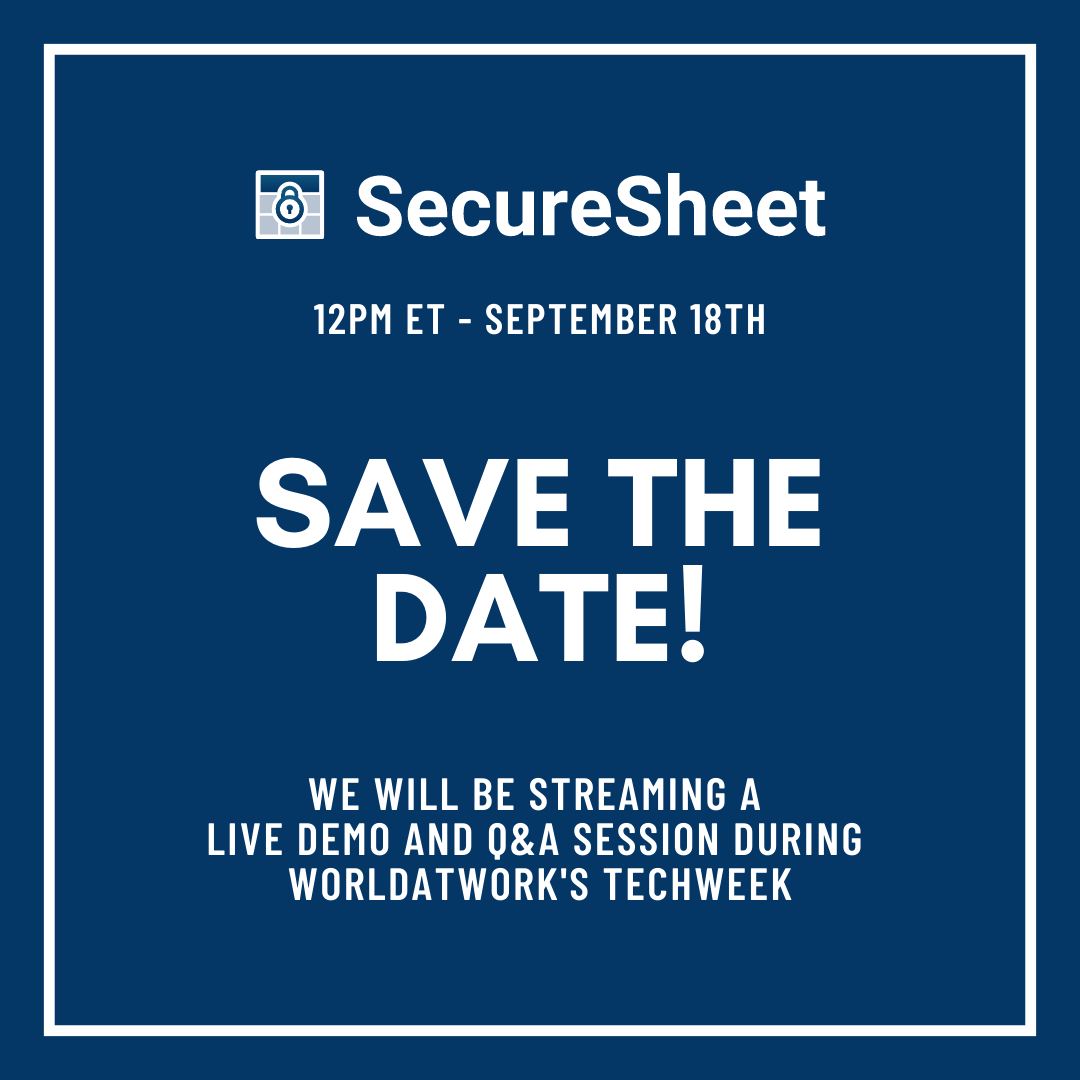 SecureSheet

12PM ET - SEPTEMBER 18TH

SAVE THE DATE!

WE WILL BE STREAMING A LIVE DEMO AND Q&A SESSION DURING WORLDATWORK'S TECHWEEK